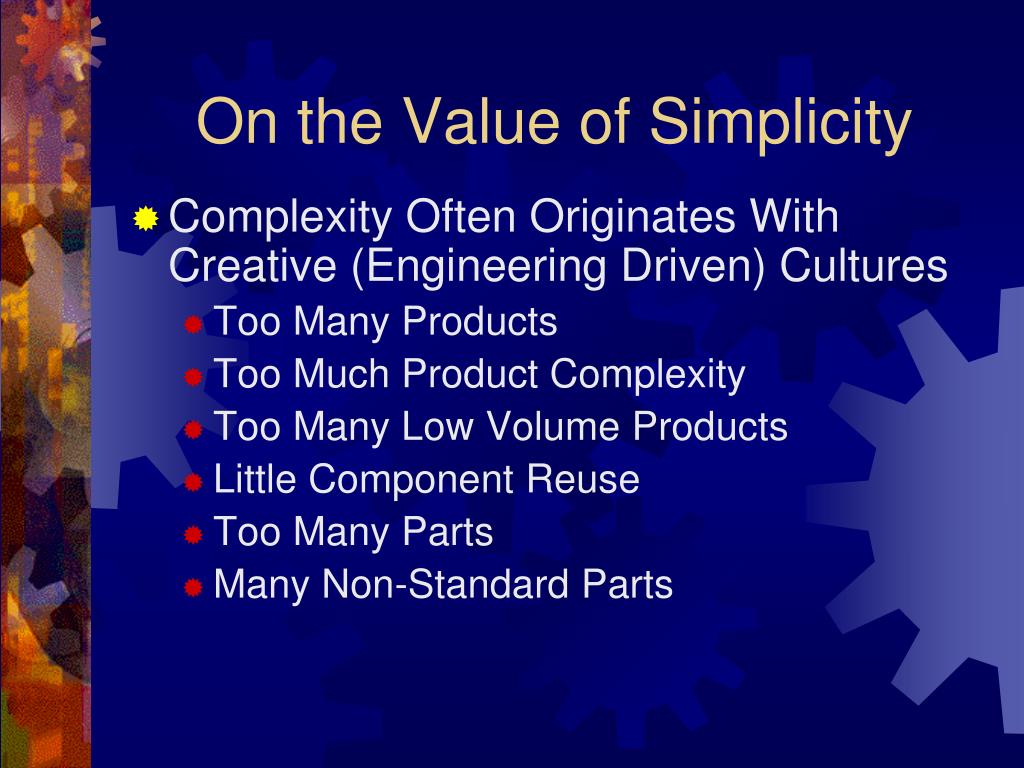 On the Value of Simplicity

Complexity Often Originates With Creative (Engineering Driven) Cultures

Too Many Products

Too Much Product Complexity

Too Many Low Volume Products

Little Component Reuse

Too Many Parts

Many Non-Standard Parts